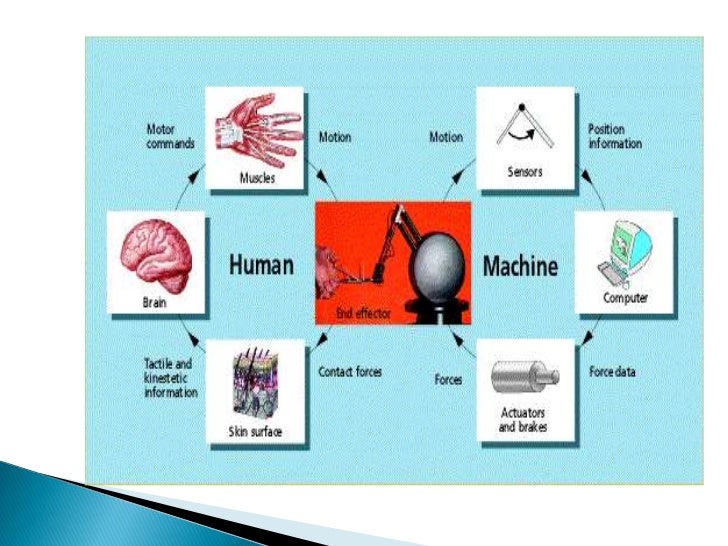 Motor commands

Muscles

Motion

Motion

Sensors

Position information

Brain

Human

End effector

Machine

Computer

Tactile and kinestetic information

Skin surface

Contact forces

Forces

Actuators and brakes

Force data